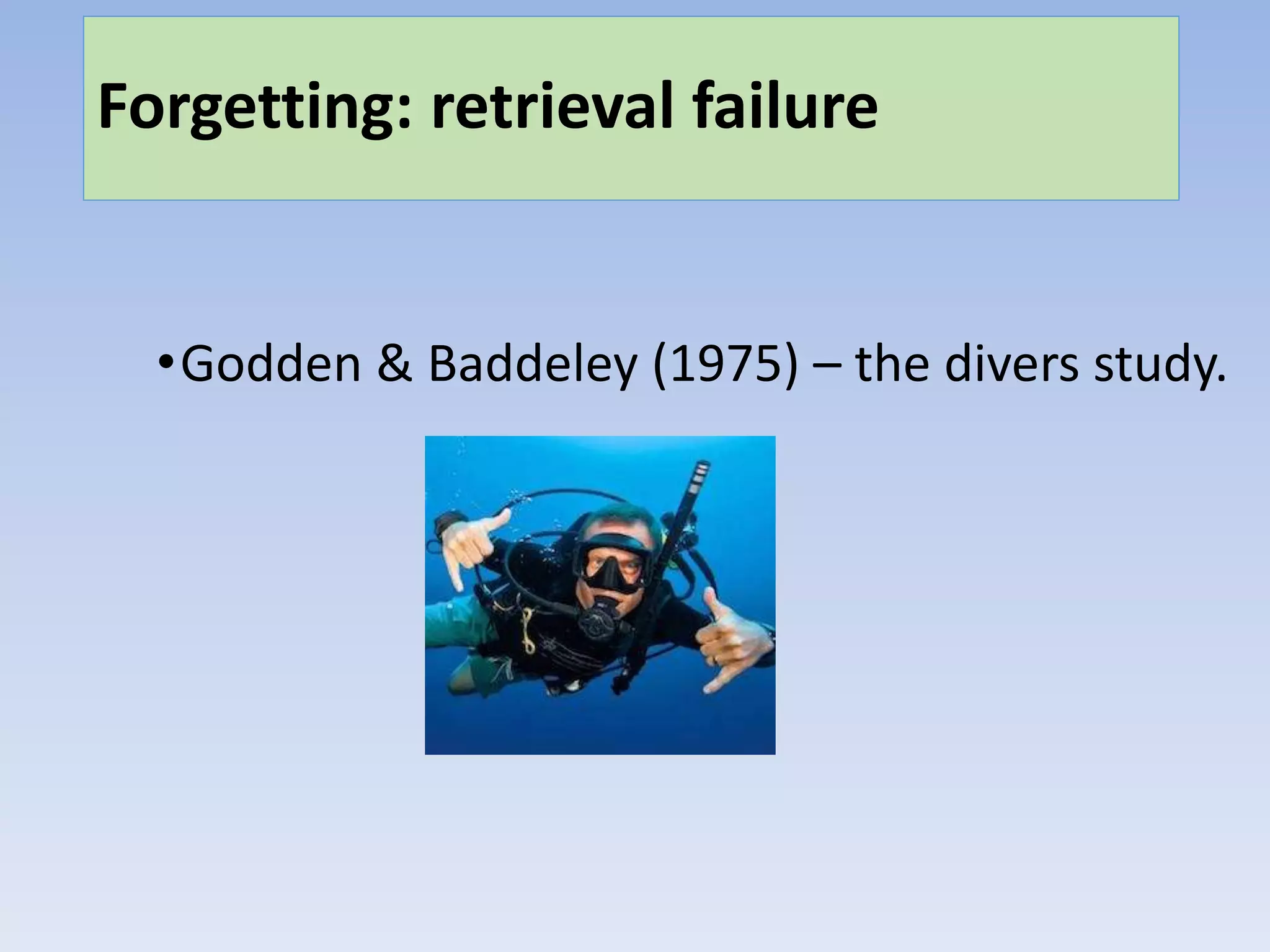 Forgetting: retrieval failure

•Godden & Baddeley (1975) – the divers study.